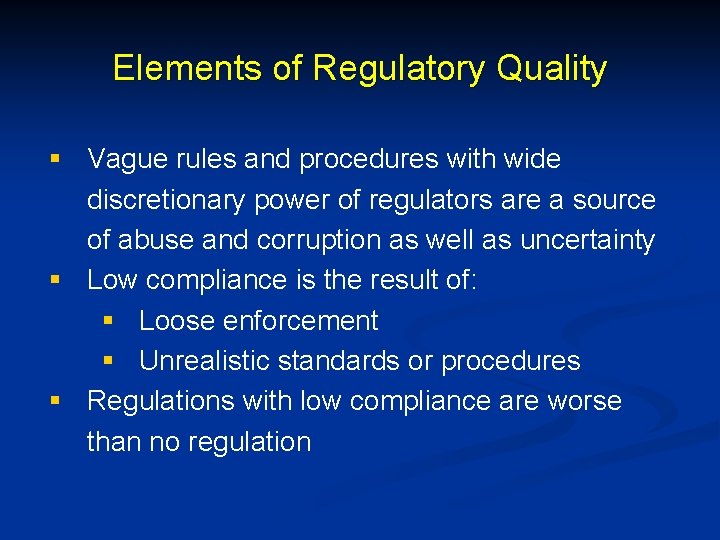 Elements of Regulatory Quality

- Vague rules and procedures with wide discretionary power of regulators are a source of abuse and corruption as well as uncertainty
- Low compliance is the result of:
  - Loose enforcement
  - Unrealistic standards or procedures
- Regulations with low compliance are worse than no regulation